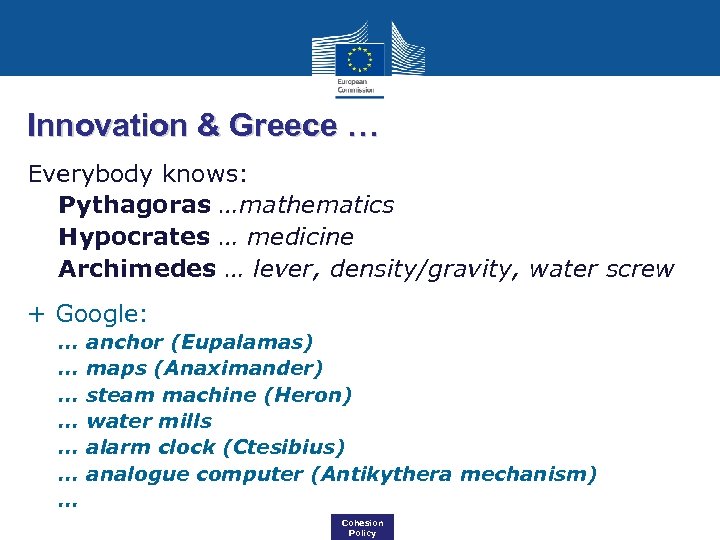 European Commission

Innovation & Greece …

Everybody knows:

Pythagoras …mathematics

Hypocrates … medicine

Archimedes … lever, density/gravity, water screw

+ Google:

… anchor (Eupalamas)

… maps (Anaximander)

… steam machine (Heron)

… water mills

… alarm clock (Ctesibius)

… analogue computer (Antikythera mechanism)

…

Cohesion Policy